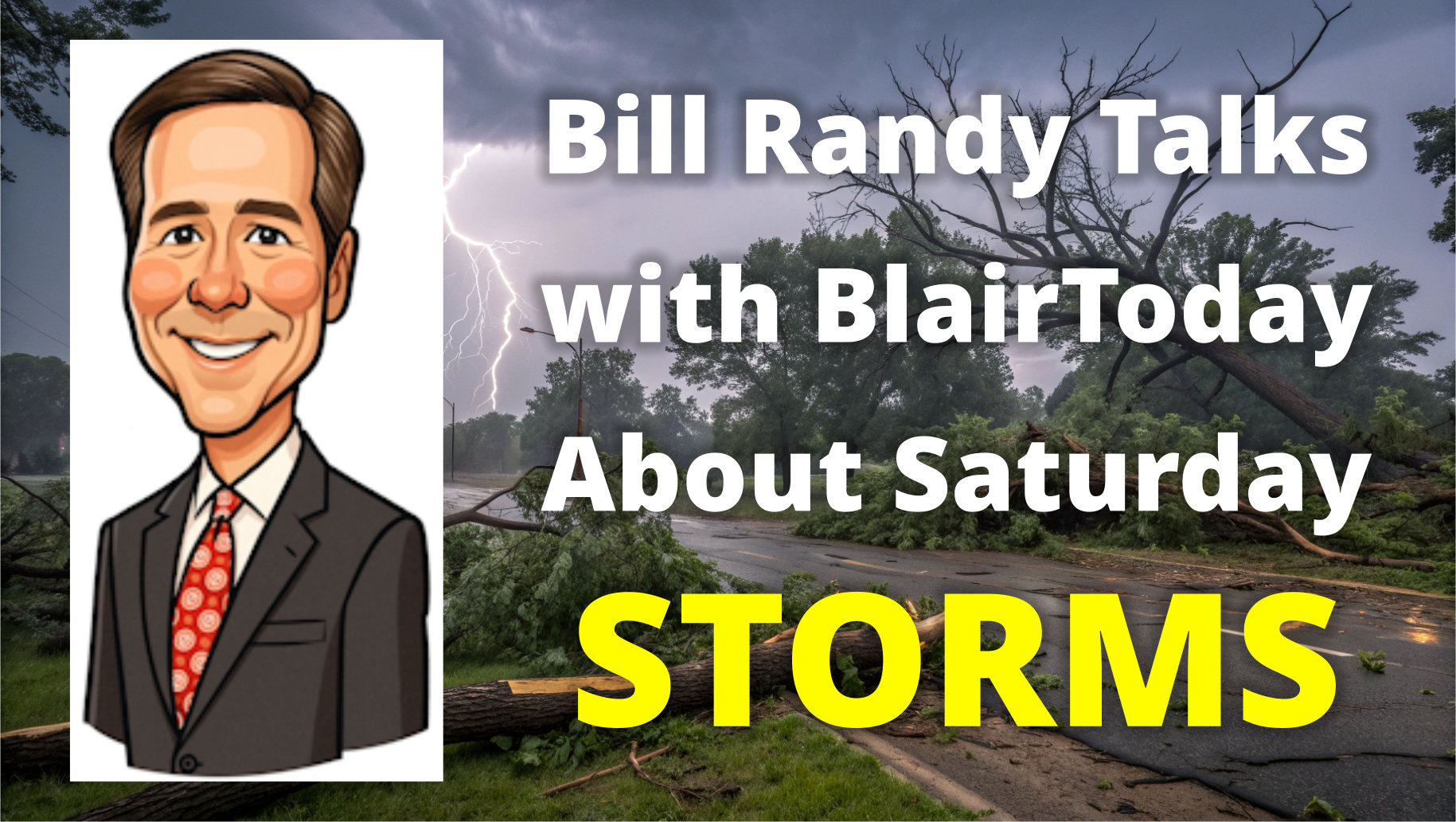 Bill Randy Talks with BlairToday About Saturday

STORMS